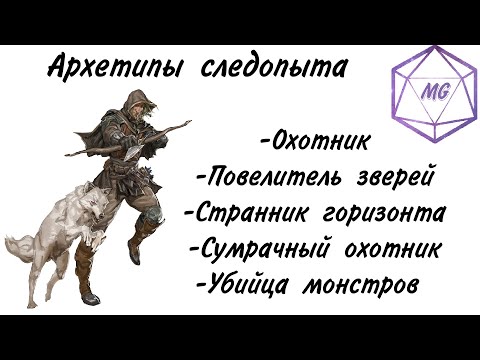 Архетипы следопыта

MG

-Охотник
-Повелитель зверей
-Странник горизонта
-Сумрачный охотник
-Убийца монстров